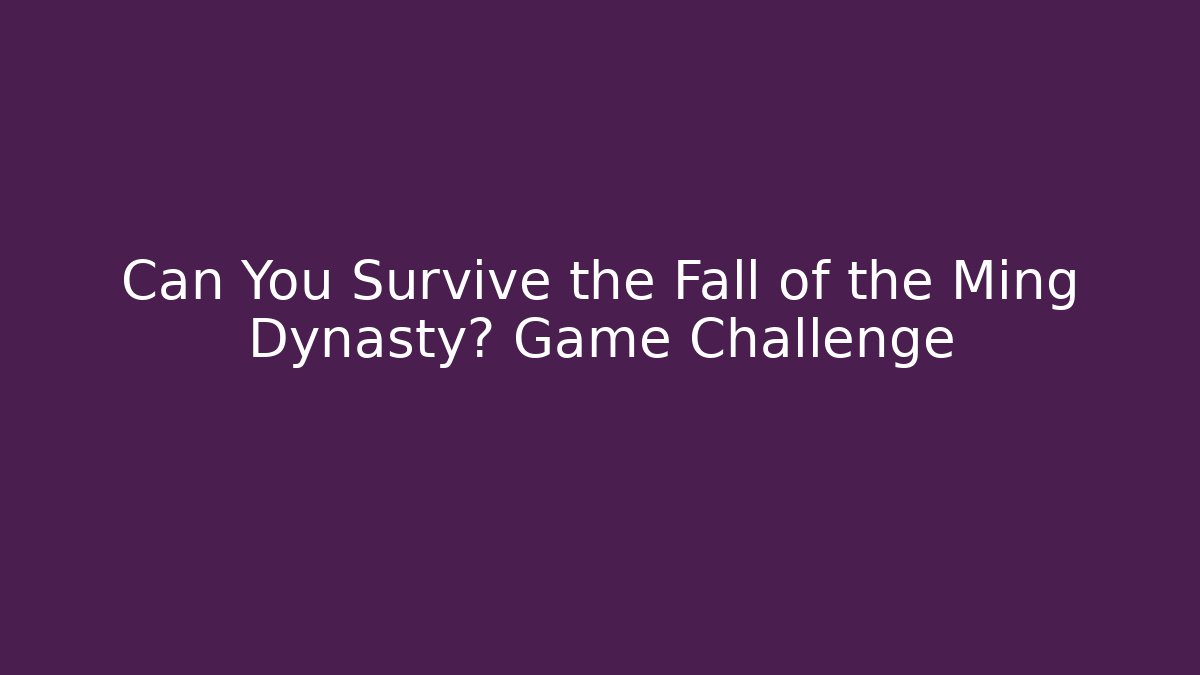 Can You Survive the Fall of the Ming Dynasty? Game Challenge